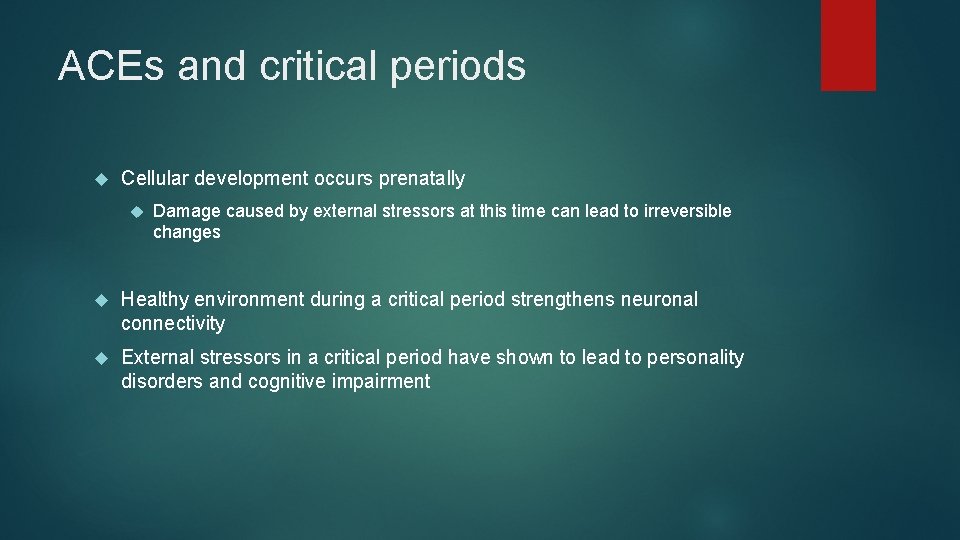 ACEs and critical periods

Cellular development occurs prenatally

Damage caused by external stressors at this time can lead to irreversible changes

Healthy environment during a critical period strengthens neuronal connectivity

External stressors in a critical period have shown to lead to personality disorders and cognitive impairment